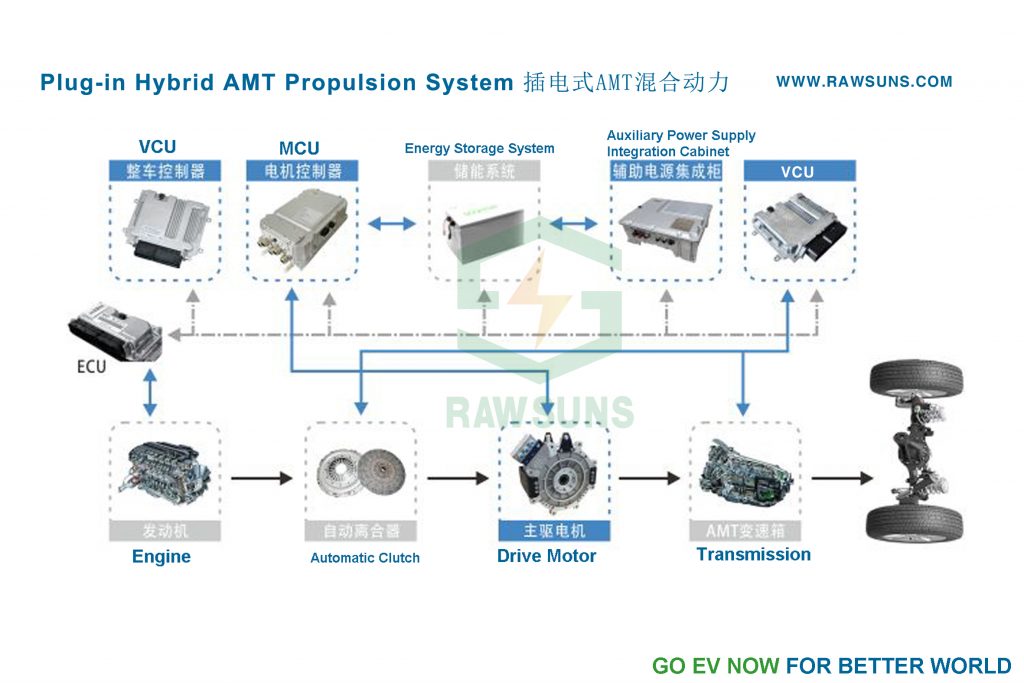 Plug-in Hybrid AMT Propulsion System 插电式AMT混合动力

WWW.RAWSUNS.COM

VCU
整车控制器

MCU
电机控制器

Energy Storage System
储能系统

Auxiliary Power Supply Integration Cabinet
辅助电源集成柜

VCU

ECU

RAWSUNS

发动机
Engine

自动离合器
Automatic Clutch

主驱电机
Drive Motor

AMT变速箱
Transmission

GO EV NOW FOR BETTER WORLD